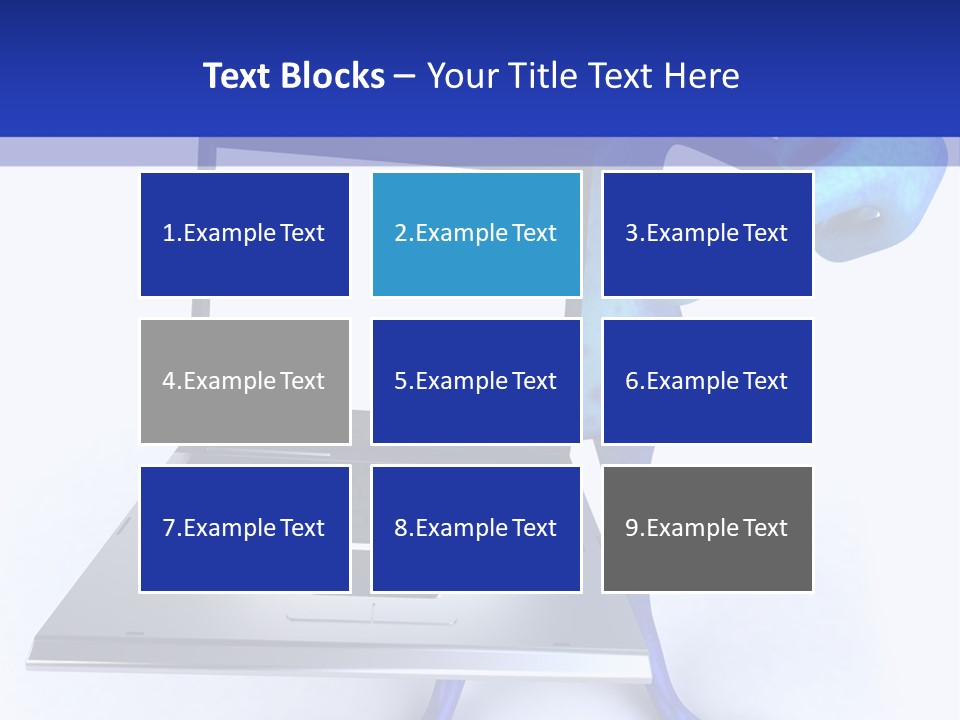 Text Blocks – Your Title Text Here

1.Example Text

2.Example Text

3.Example Text

4.Example Text

5.Example Text

6.Example Text

7.Example Text

8.Example Text

9.Example Text